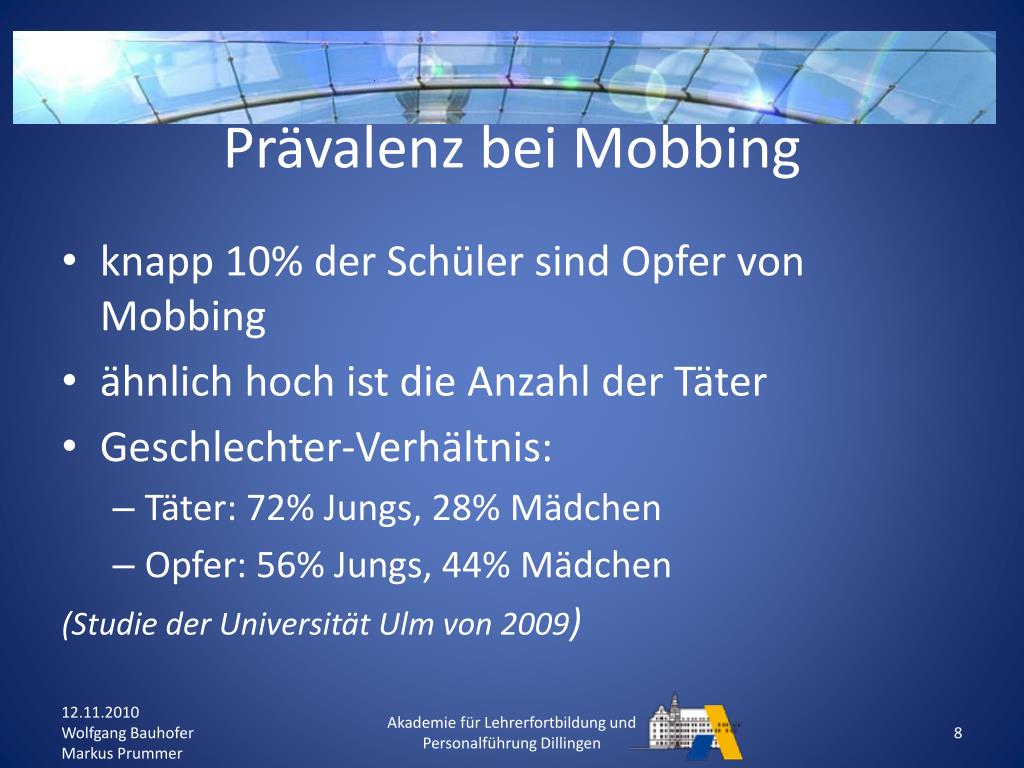 Prävalenz bei Mobbing

• knapp 10% der Schüler sind Opfer von Mobbing
• ähnlich hoch ist die Anzahl der Täter
• Geschlechter-Verhältnis:
– Täter: 72% Jungs, 28% Mädchen
– Opfer: 56% Jungs, 44% Mädchen

(Studie der Universität Ulm von 2009)

12.11.2010
Wolfgang Bauhofer
Markus Prummer

Akademie für Lehrerfortbildung und Personalführung Dillingen

8